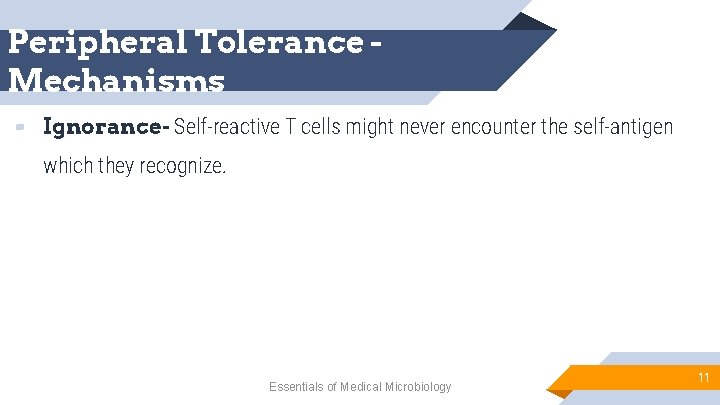 Peripheral Tolerance - Mechanisms

Ignorance- Self-reactive T cells might never encounter the self-antigen which they recognize.

Essentials of Medical Microbiology

11